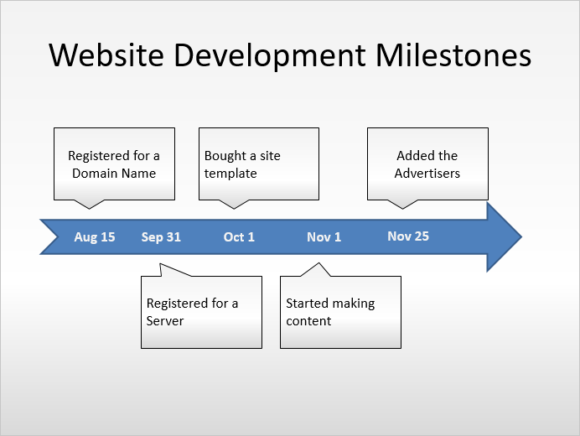 Website Development Milestones

Registered for a Domain Name

Bought a site template

Added the Advertisers

Aug 15 Sep 31 Oct 1 Nov 1 Nov 25

Registered for a Server

Started making content